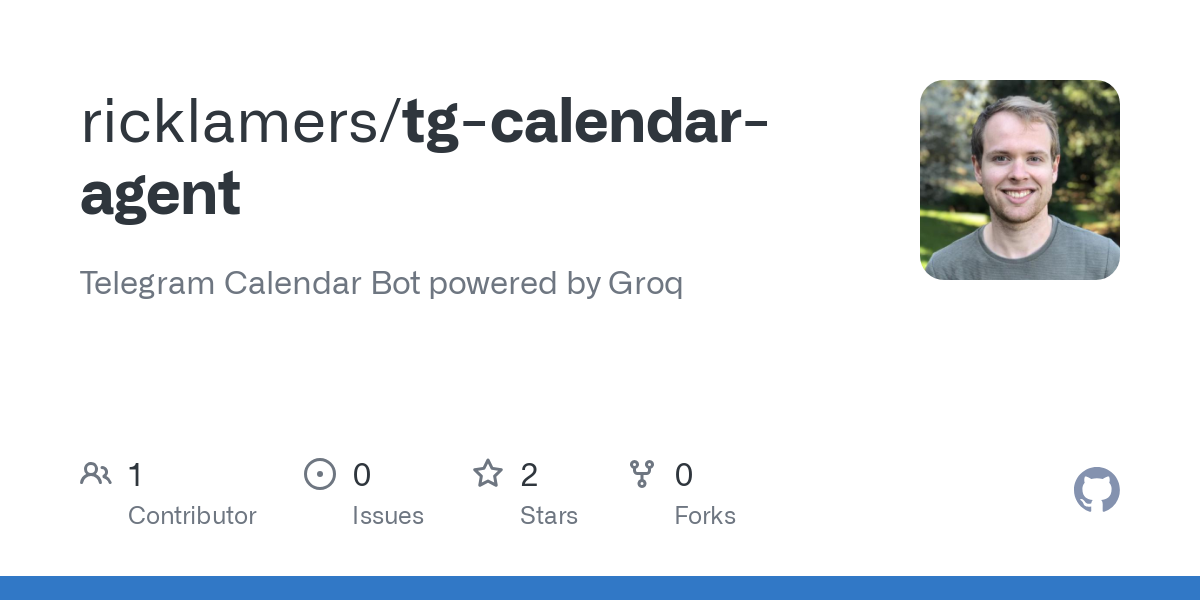 ricklamers/tg-calendar-agent

Telegram Calendar Bot powered by Groq

1 Contributor

0 Issues

2 Stars

0 Forks